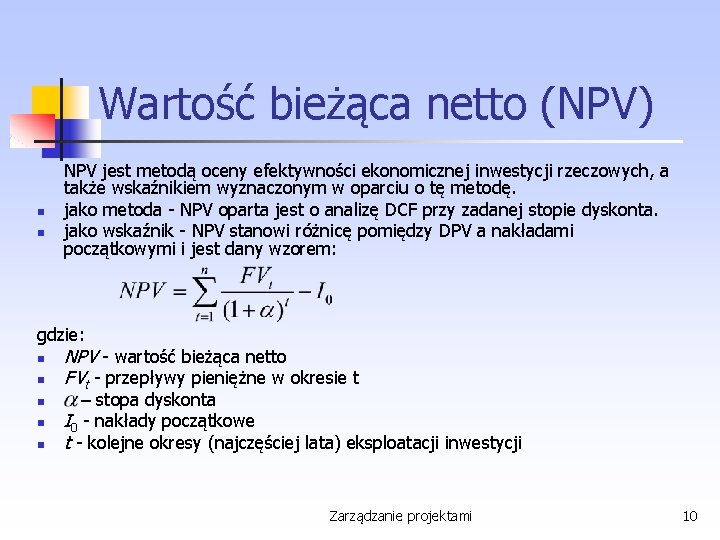 Wartość bieżąca netto (NPV)

NPV jest metodą oceny efektywności ekonomicznej inwestycji rzeczowych, a także wskaźnikiem wyznaczonym w oparciu o tę metodę.

- jako metoda - NPV oparta jest o analizę DCF przy zadanej stopie dyskonta.
- jako wskaźnik - NPV stanowi różnicę pomiędzy DPV a nakładami początkowymi i jest dany wzorem:

$NPV = \sum_{t=1}^{n} \frac{FV_t}{(1+\alpha)^t} - I_0$

gdzie:
- $NPV$ - wartość bieżąca netto
- $FV_t$ - przepływy pieniężne w okresie t
- $\alpha$ – stopa dyskonta
- $I_0$ - nakłady początkowe
- $t$ - kolejne okresy (najczęściej lata) eksploatacji inwestycji

Zarządzanie projektami

10